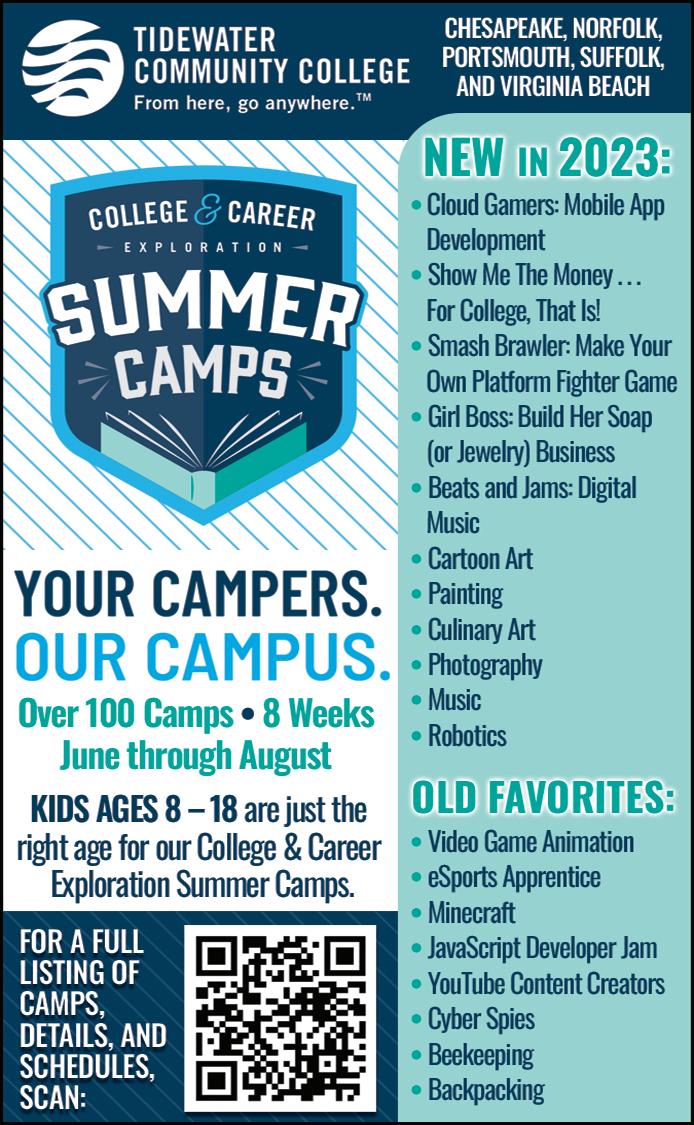 TIDEWATER COMMUNITY COLLEGE
From here, go anywhere.™

CHESAPEAKE, NORFOLK, PORTSMOUTH, SUFFOLK, AND VIRGINIA BEACH

COLLEGE & CAREER
EXPLORATION
SUMMER CAMPS

YOUR CAMPERS.
OUR CAMPUS.

Over 100 Camps • 8 Weeks
June through August

KIDS AGES 8 – 18 are just the right age for our College & Career Exploration Summer Camps.

FOR A FULL LISTING OF CAMPS, DETAILS, AND SCHEDULES, SCAN:

NEW IN 2023:
• Cloud Gamers: Mobile App Development
• Show Me The Money . . . For College, That Is!
• Smash Brawler: Make Your Own Platform Fighter Game
• Girl Boss: Build Her Soap (or Jewelry) Business
• Beats and Jams: Digital Music
• Cartoon Art
• Painting
• Culinary Art
• Photography
• Music
• Robotics

OLD FAVORITES:
• Video Game Animation
• eSports Apprentice
• Minecraft
• JavaScript Developer Jam
• YouTube Content Creators
• Cyber Spies
• Beekeeping
• Backpacking